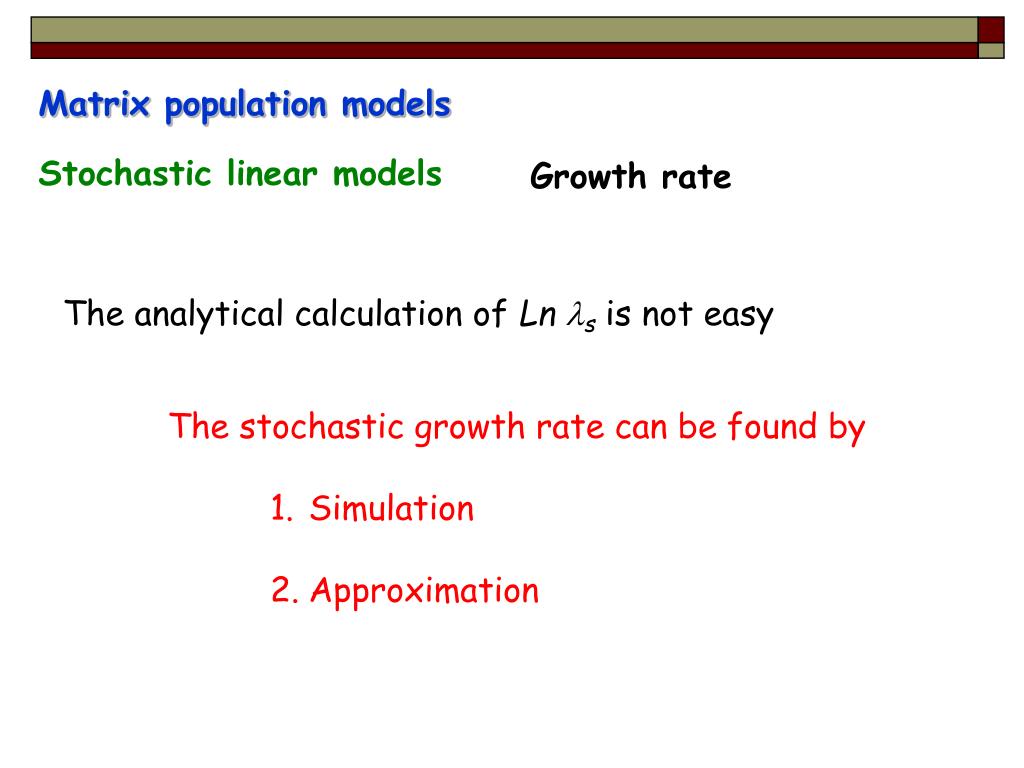 Matrix population models

Stochastic linear models

Growth rate

The analytical calculation of $Ln\ \lambda_s$ is not easy

The stochastic growth rate can be found by

1. Simulation

2. Approximation